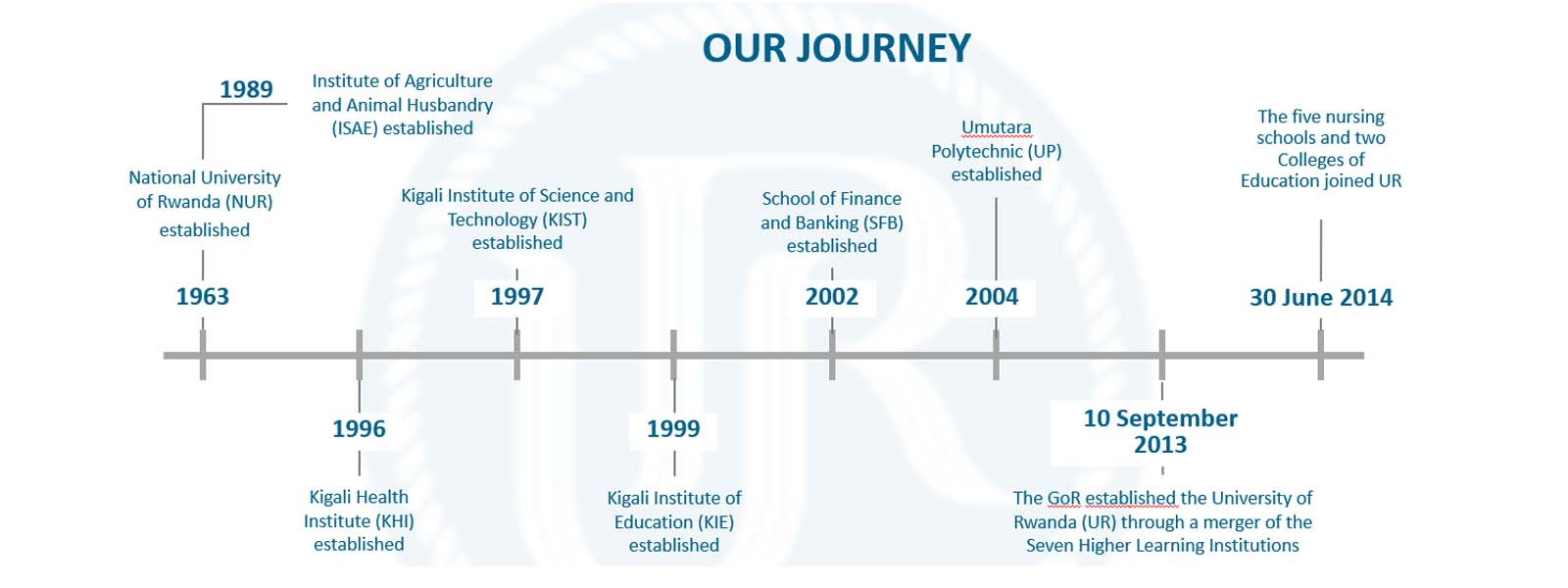 OUR JOURNEY

1989
Institute of Agriculture and Animal Husbandry (ISAE) established

National University of Rwanda (NUR) established

1963

Kigali Institute of Science and Technology (KIST) established

1997

School of Finance and Banking (SFB) established

2002

Umutara Polytechnic (UP) established

2004

The five nursing schools and two Colleges of Education joined UR

30 June 2014

1996
Kigali Health Institute (KHI) established

1999
Kigali Institute of Education (KIE) established

10 September 2013
The GoR established the University of Rwanda (UR) through a merger of the Seven Higher Learning Institutions